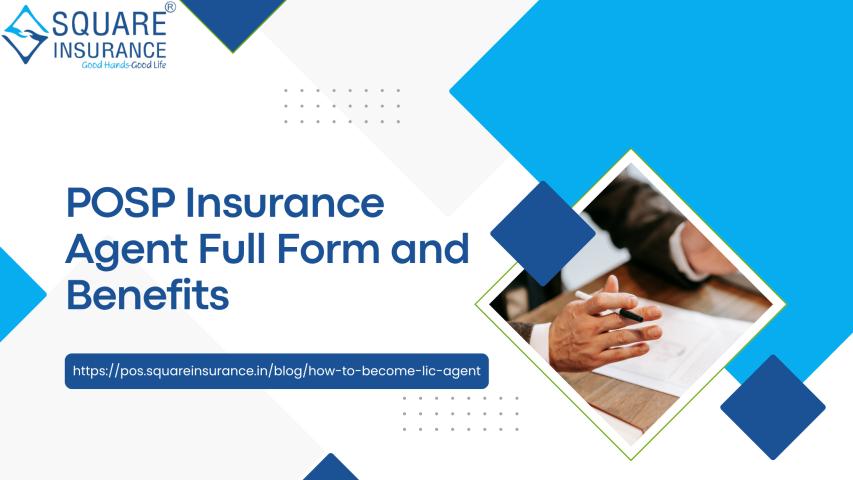 SQUARE®
INSURANCE
Good Hands-Good Life

POSP Insurance Agent Full Form and Benefits

https://pos.squareinsurance.in/blog/how-to-become-lic-agent